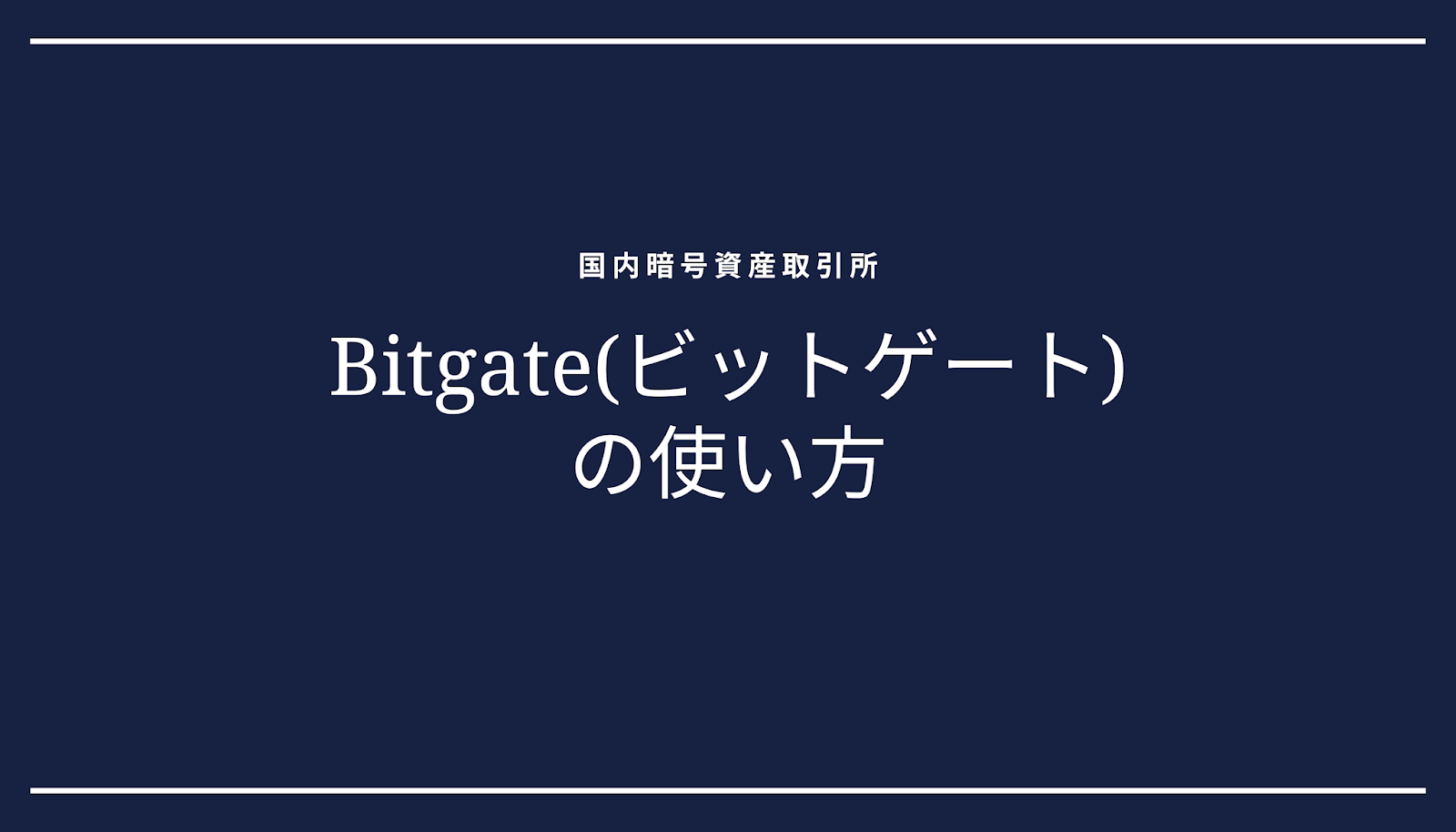 国内暗号資産取引所

Bitgate(ビットゲート)
の使い方